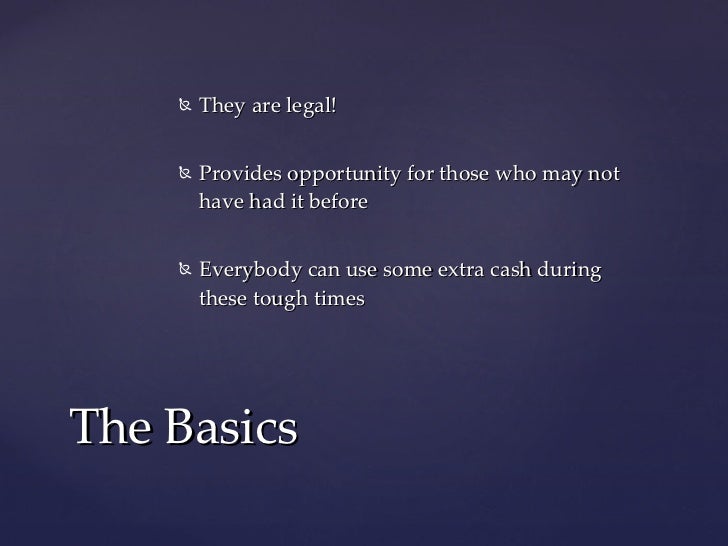 They are legal!

Provides opportunity for those who may not have had it before

Everybody can use some extra cash during these tough times

The Basics